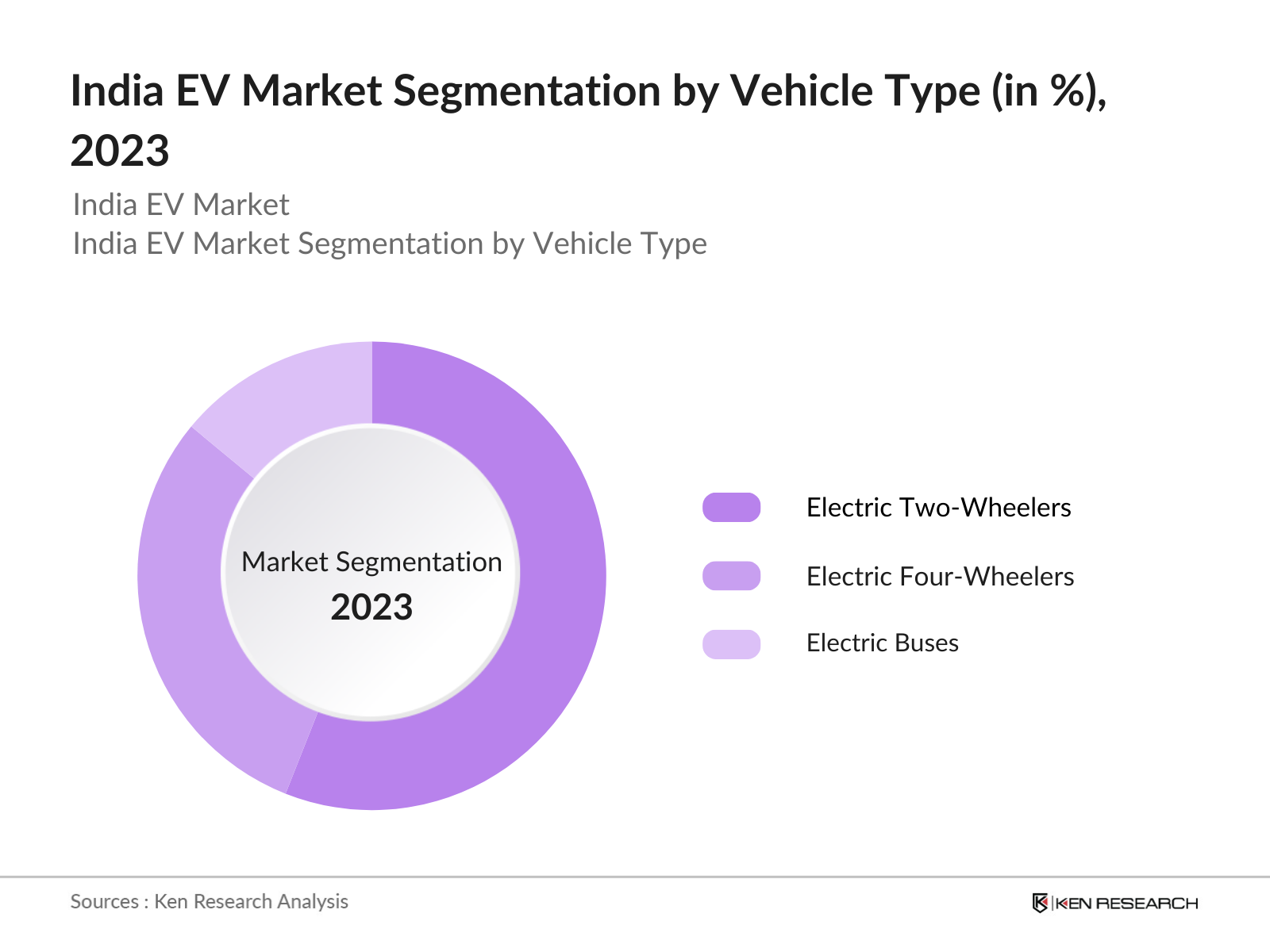 India EV Market Segmentation by Vehicle Type (in %), 2023

India EV Market
India EV Market Segmentation by Vehicle Type

Market Segmentation
2023

Electric Two-Wheelers
Electric Four-Wheelers
Electric Buses

Sources : Ken Research Analysis

KEN RESEARCH